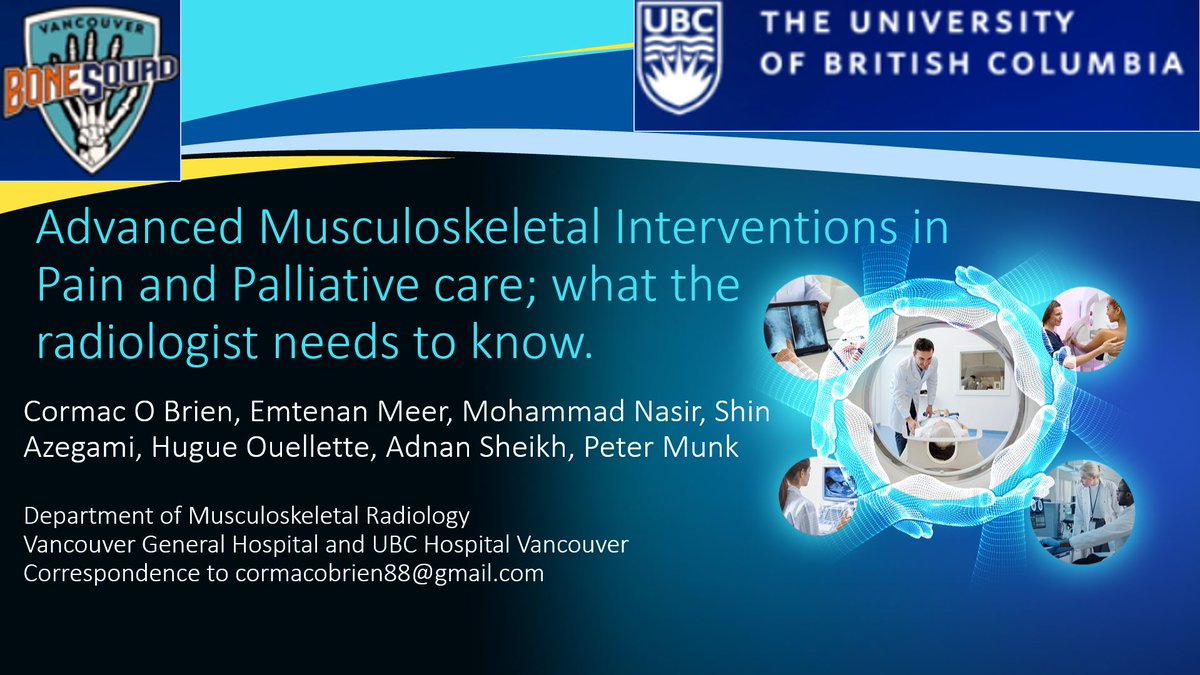 VANCOUVER
BONE SQUAD

UBC THE UNIVERSITY OF BRITISH COLUMBIA

Advanced Musculoskeletal Interventions in Pain and Palliative care; what the radiologist needs to know.

Cormac O Brien, Emtenan Meer, Mohammad Nasir, Shin Azegami, Hugue Ouellette, Adnan Sheikh, Peter Munk

Department of Musculoskeletal Radiology
Vancouver General Hospital and UBC Hospital Vancouver
Correspondence to cormacobrien88@gmail.com